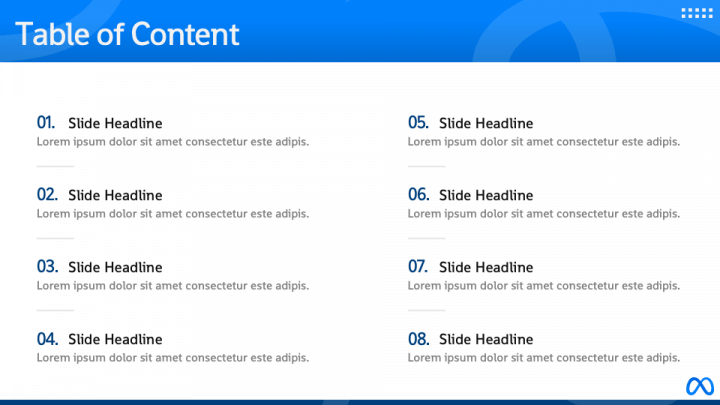 Table of Content

01. Slide Headline
Lorem ipsum dolor sit amet consectetur este adipis.

02. Slide Headline
Lorem ipsum dolor sit amet consectetur este adipis.

03. Slide Headline
Lorem ipsum dolor sit amet consectetur este adipis.

04. Slide Headline
Lorem ipsum dolor sit amet consectetur este adipis.

05. Slide Headline
Lorem ipsum dolor sit amet consectetur este adipis.

06. Slide Headline
Lorem ipsum dolor sit amet consectetur este adipis.

07. Slide Headline
Lorem ipsum dolor sit amet consectetur este adipis.

08. Slide Headline
Lorem ipsum dolor sit amet consectetur este adipis.